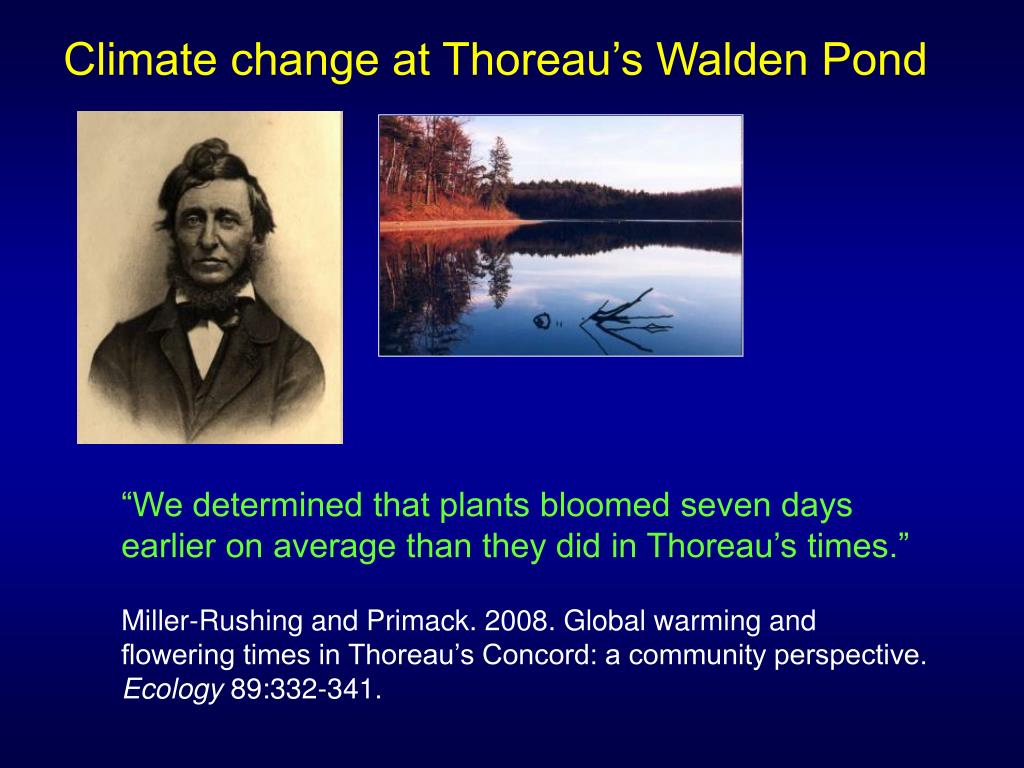 Climate change at Thoreau’s Walden Pond

“We determined that plants bloomed seven days earlier on average than they did in Thoreau’s times.”

Miller-Rushing and Primack. 2008. Global warming and flowering times in Thoreau’s Concord: a community perspective. Ecology 89:332-341.